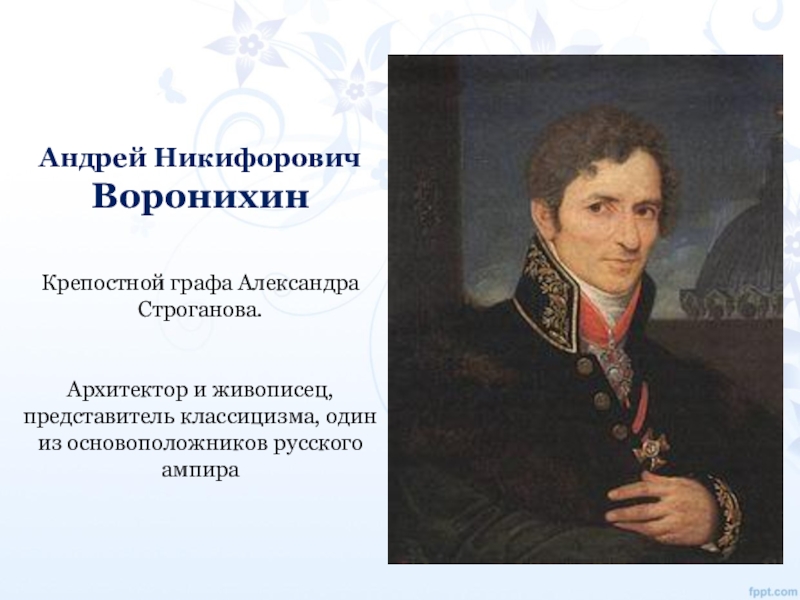 Андрей Никифорович
Воронихин

Крепостной графа Александра Строганова.

Архитектор и живописец, представитель классицизма, один из основоположников русского ампира

fppt.com